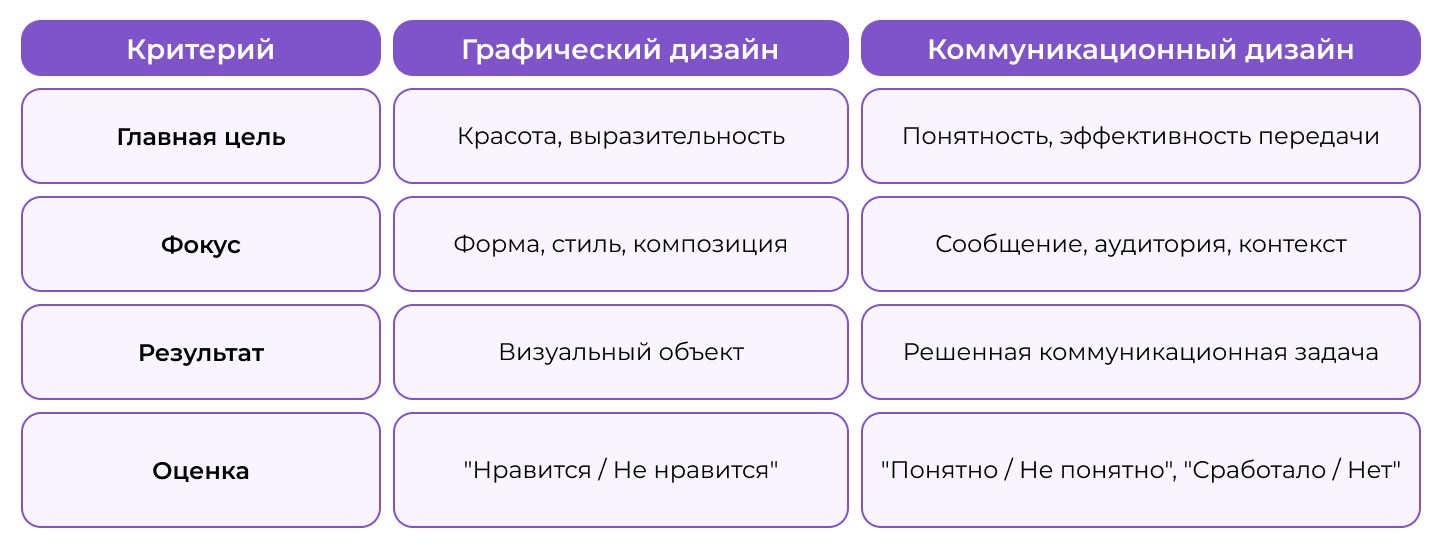 | Критерий | Графический дизайн | Коммуникационный дизайн |
|---|---|---|
| Главная цель | Красота, выразительность | Понятность, эффективность передачи |
| Фокус | Форма, стиль, композиция | Сообщение, аудитория, контекст |
| Результат | Визуальный объект | Решенная коммуникационная задача |
| Оценка | "Нравится / Не нравится" | "Понятно / Не понятно", "Сработало / Нет" |